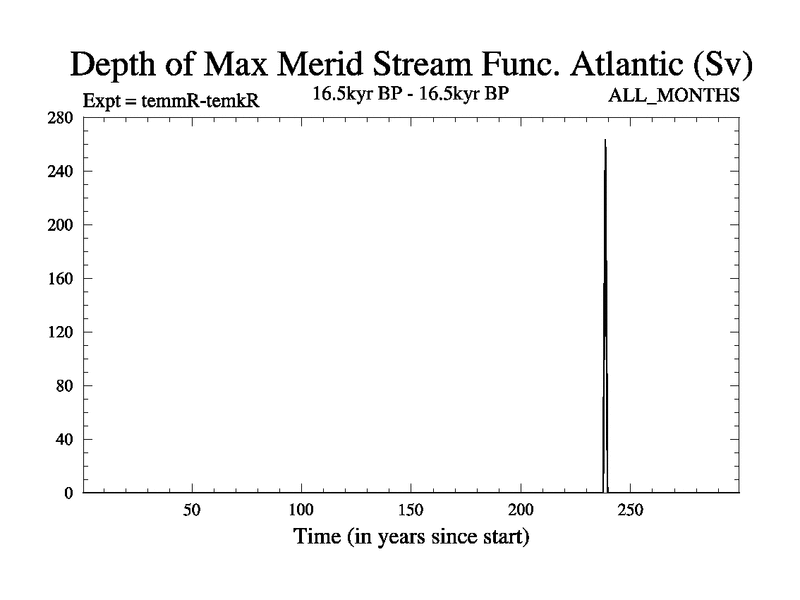 Depth of Max Merid Stream Func. Atlantic (Sv)
Expt = temmR-temkR
16.5kyr BP - 16.5kyr BP
ALL_MONTHS

280
240
200
160
120
80
40
0

50
100
150
200
250

Time (in years since start)